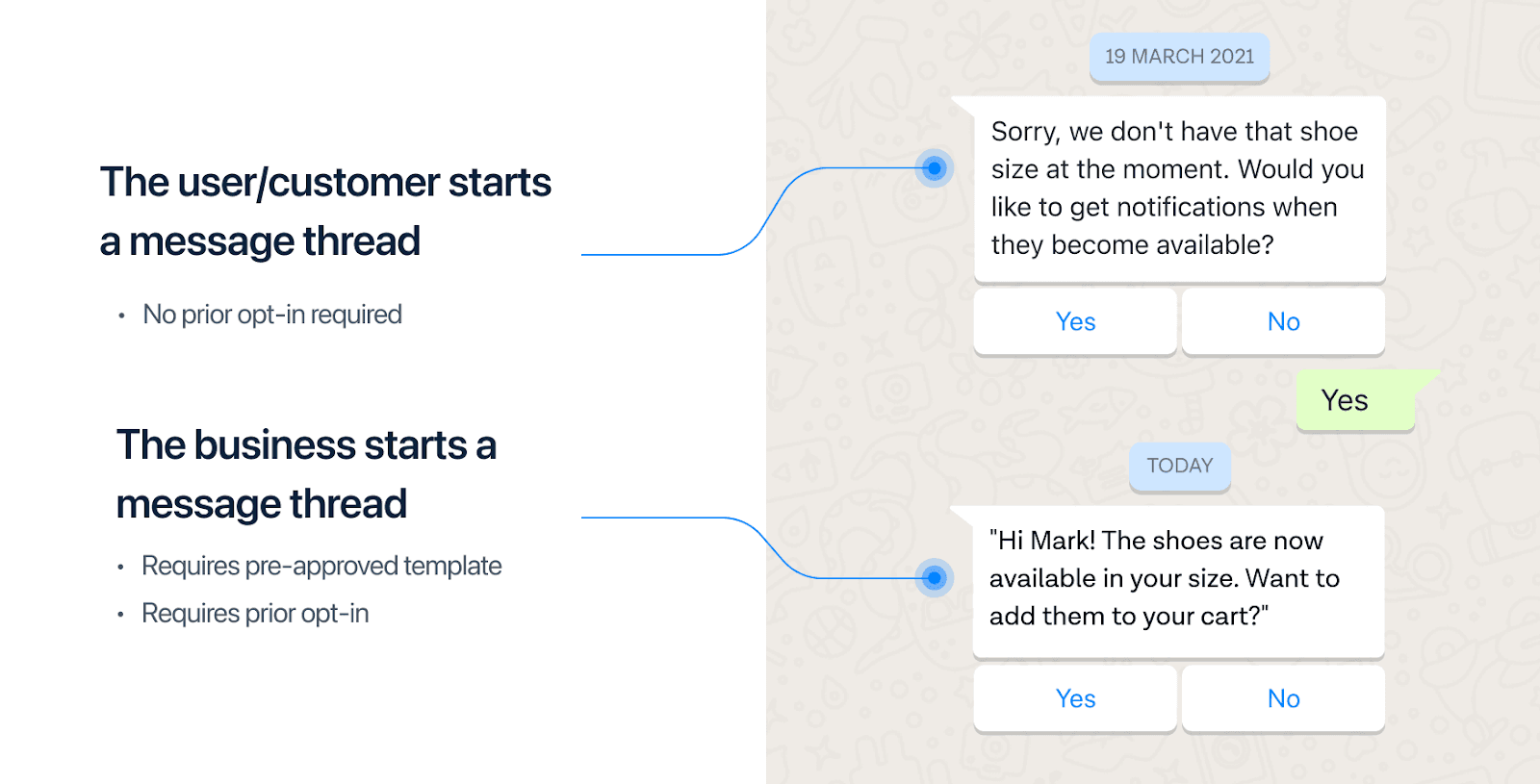 The user/customer starts a message thread

• No prior opt-in required

The business starts a message thread

• Requires pre-approved template
• Requires prior opt-in

19 MARCH 2021

Sorry, we don't have that shoe size at the moment. Would you like to get notifications when they become available?

Yes

No

Yes

TODAY

"Hi Mark! The shoes are now available in your size. Want to add them to your cart?"

Yes

No